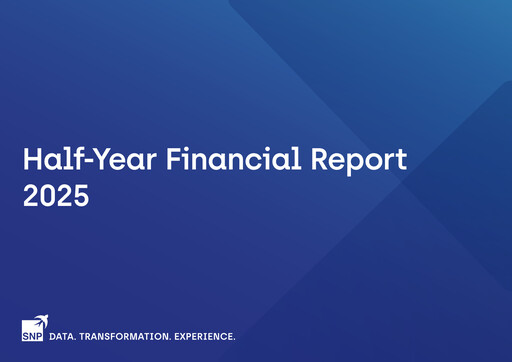 Half-Year Financial Report
2025

SNP DATA. TRANSFORMATION. EXPERIENCE.